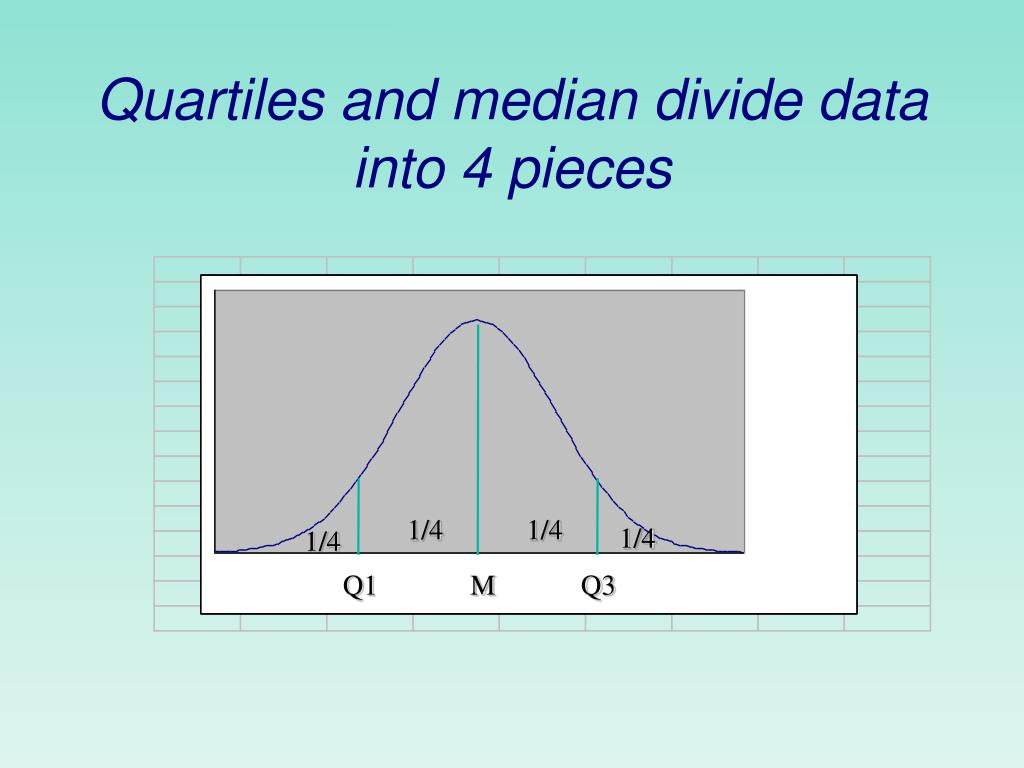 Quartiles and median divide data into 4 pieces

1/4
1/4
1/4
1/4

Q1
M
Q3